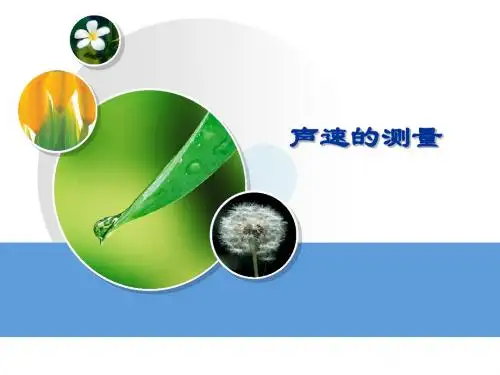 声速的测量